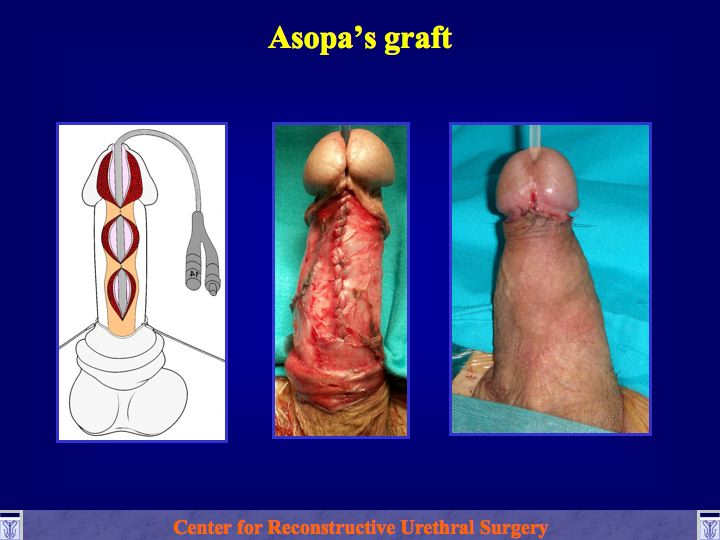 Asopa's graft

14

Center for Reconstructive Urethral Surgery